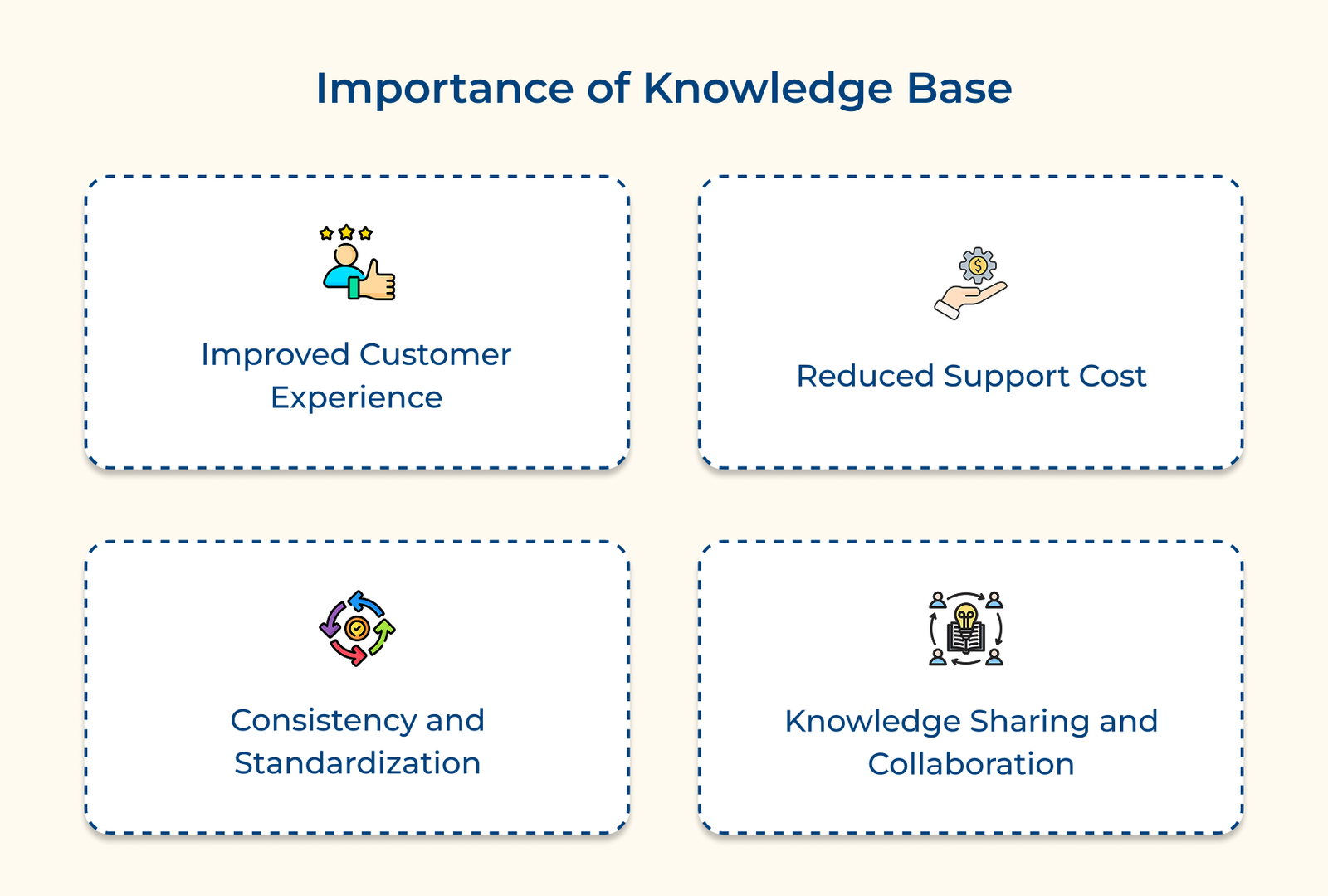 Importance of Knowledge Base

Improved Customer Experience

Reduced Support Cost

Consistency and Standardization

Knowledge Sharing and Collaboration